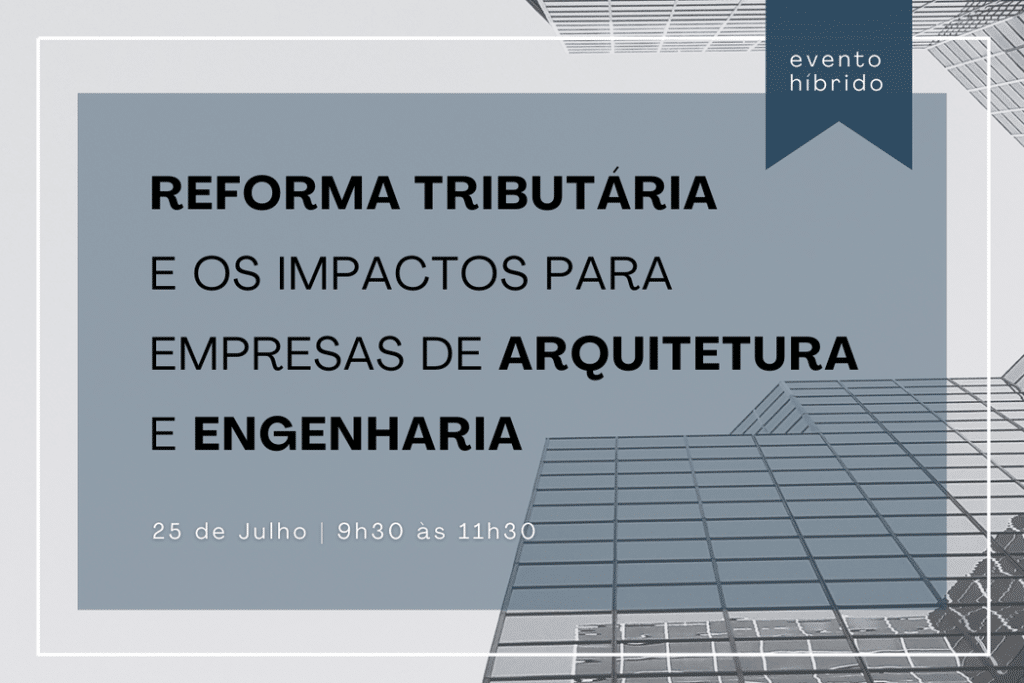 evento híbrido

REFORMA TRIBUTÁRIA E OS IMPACTOS PARA EMPRESAS DE ARQUITETURA E ENGENHARIA

25 de Julho | 9h30 às 11h30